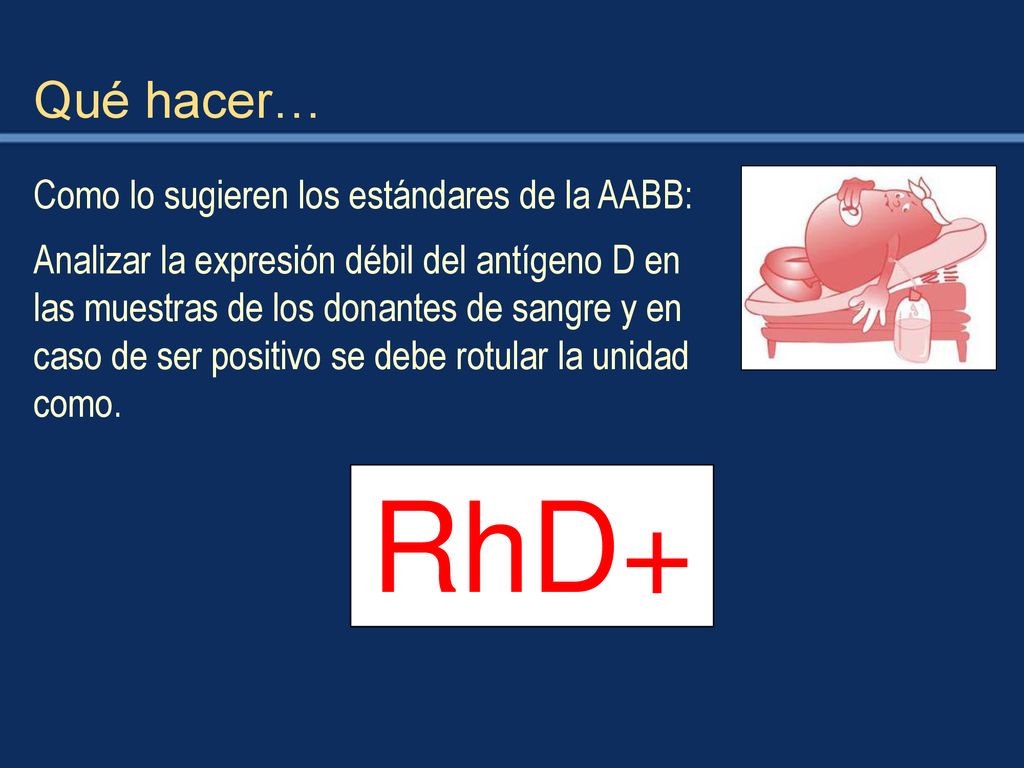 Qué hacer…

Como lo sugieren los estándares de la AABB:

Analizar la expresión débil del antígeno D en las muestras de los donantes de sangre y en caso de ser positivo se debe rotular la unidad como.

RhD+